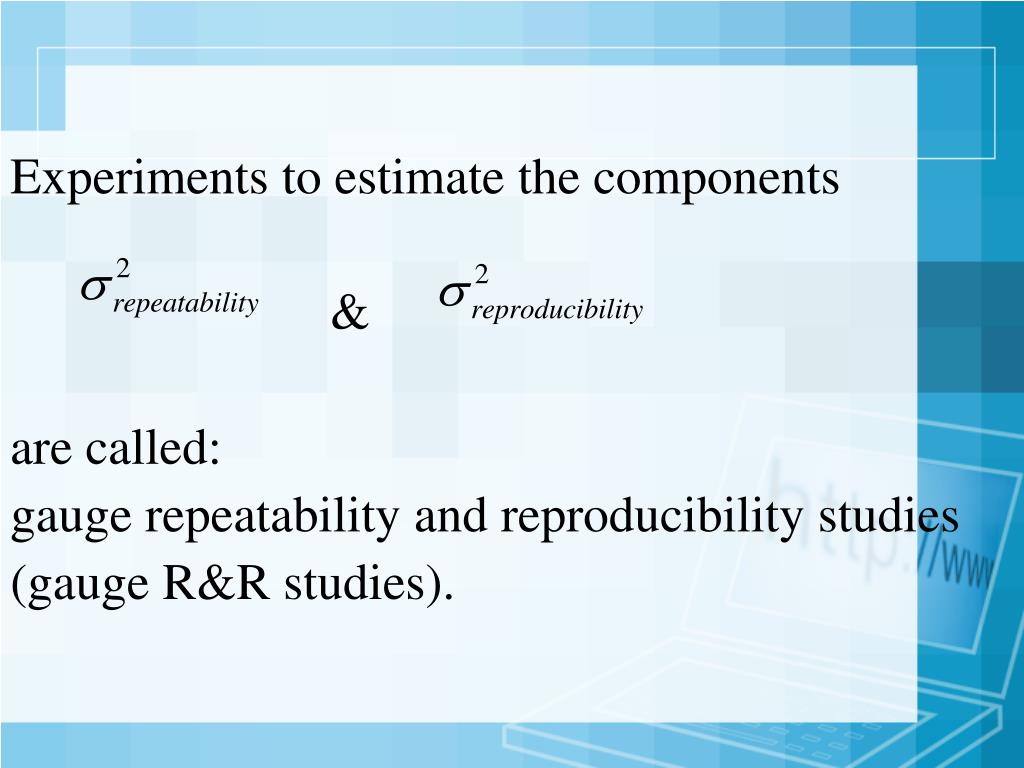 Experiments to estimate the components

$\sigma^2_{repeatability}$ & $\sigma^2_{reproducibility}$

are called:
gauge repeatability and reproducibility studies (gauge R&R studies).

http://www